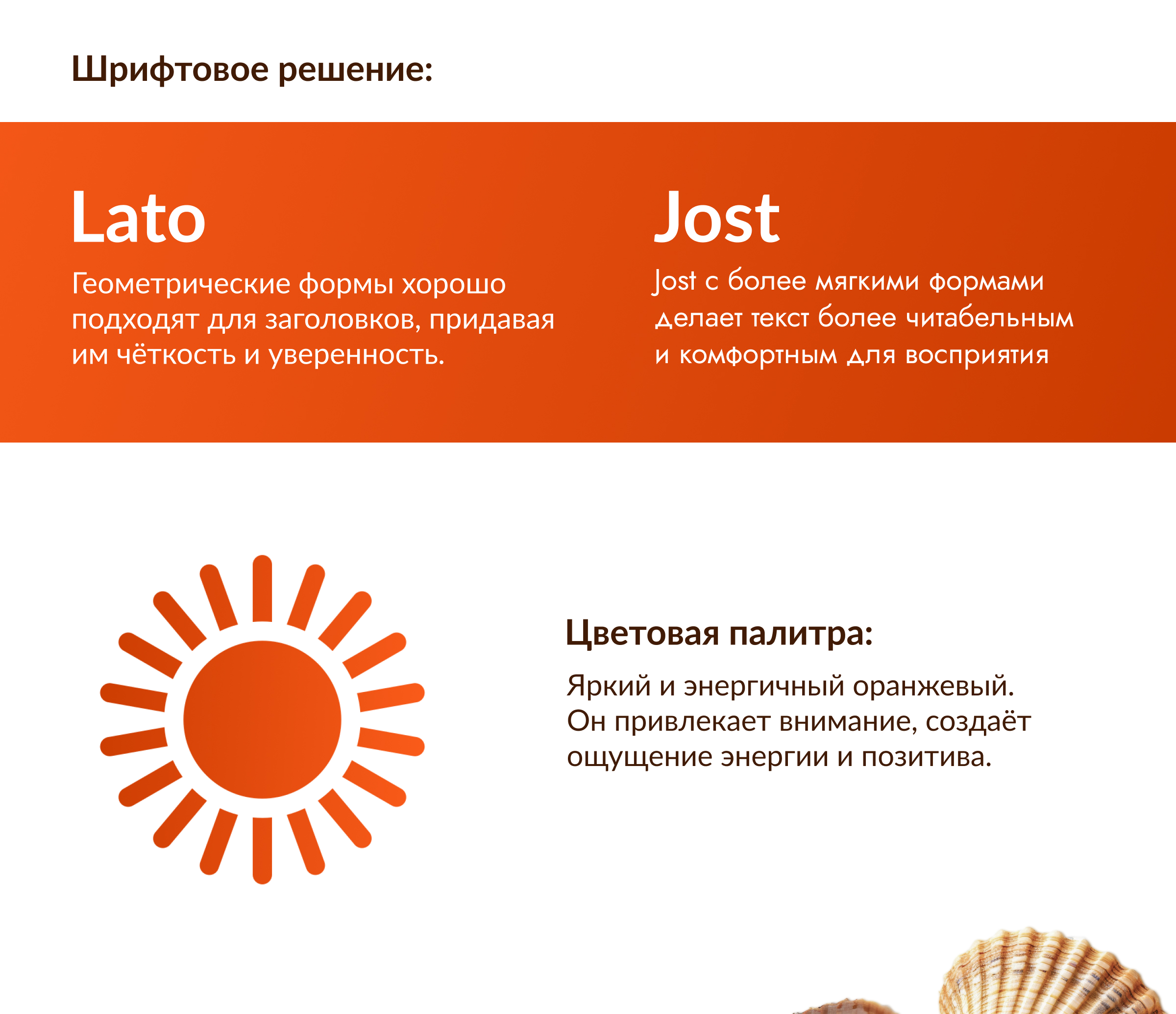 Шрифтовое решение:

Lato

Геометрические формы хорошо подходят для заголовков, придавая им чёткость и уверенность.

Jost

Jost с более мягкими формами делает текст более читабельным и комфортным для восприятия

Цветовая палитра:

Яркий и энергичный оранжевый. Он привлекает внимание, создаёт ощущение энергии и позитива.